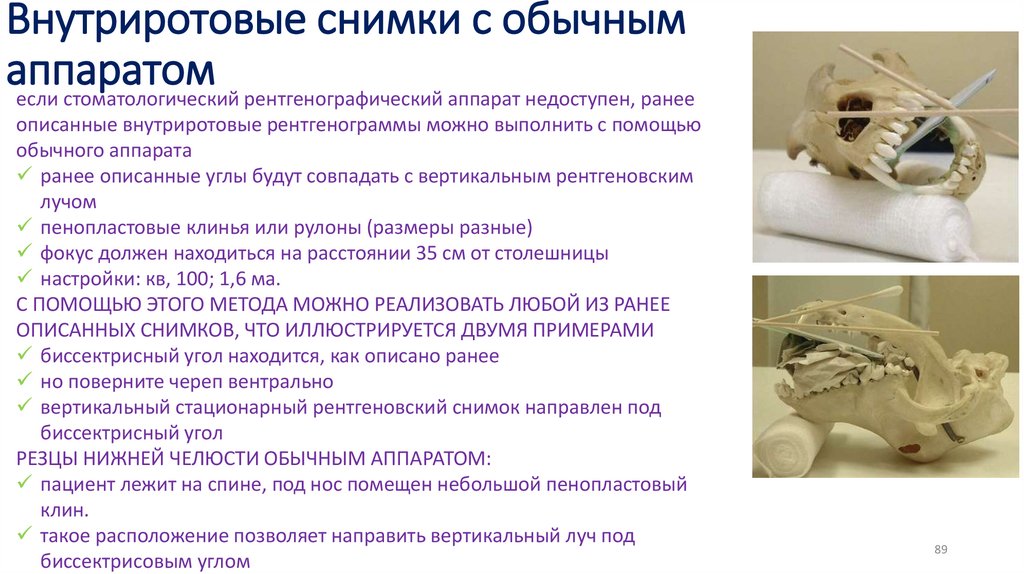 Внутриротовые снимки с обычным аппаратом

если стоматологический рентгенографический аппарат недоступен, ранее описанные внутриротовые рентгенограммы можно выполнить с помощью обычного аппарата

✓ ранее описанные углы будут совпадать с вертикальным рентгеновским лучом

✓ пенопластовые клинья или рулоны (размеры разные)

✓ фокус должен находиться на расстоянии 35 см от столешницы

✓ настройки: кв, 100; 1,6 ма.

С ПОМОЩЬЮ ЭТОГО МЕТОДА МОЖНО РЕАЛИЗОВАТЬ ЛЮБОЙ ИЗ РАНЕЕ ОПИСАННЫХ СНИМКОВ, ЧТО ИЛЛЮСТРИРУЕТСЯ ДВУМЯ ПРИМЕРАМИ

✓ биссектрисный угол находится, как описано ранее

✓ но поверните череп вентрально

✓ вертикальный стационарный рентгеновский снимок направлен под биссектрисный угол

РЕЗЦЫ НИЖНЕЙ ЧЕЛЮСТИ ОБЫЧНЫМ АППАРАТОМ:

✓ пациент лежит на спине, под нос помещен небольшой пенопластовый клин.

✓ такое расположение позволяет направить вертикальный луч под биссектрисовым углом

89